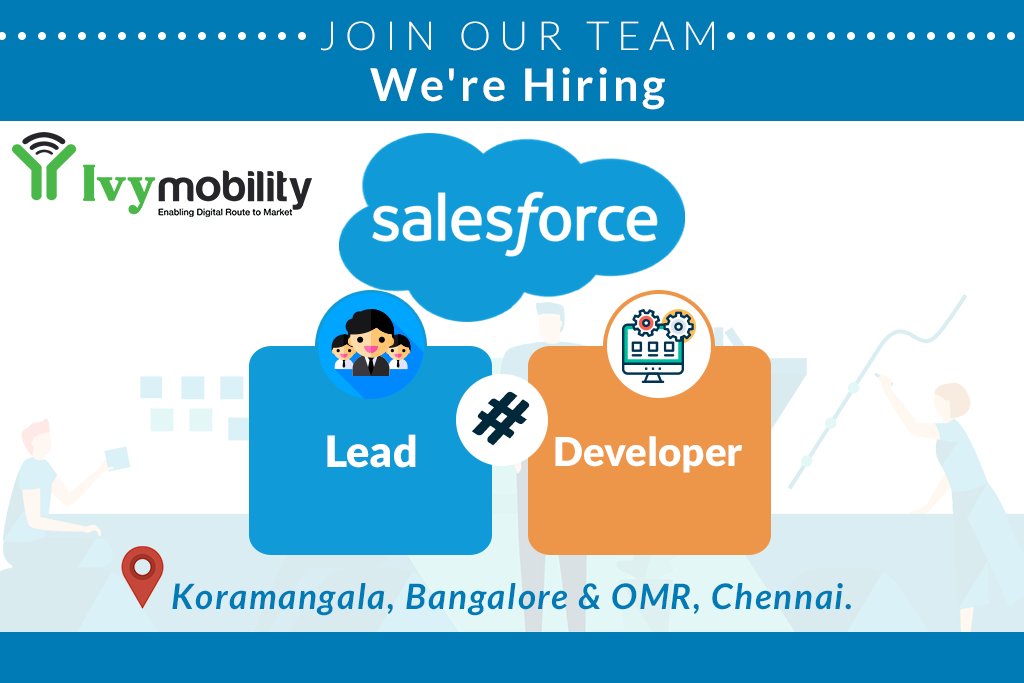 JOIN OUR TEAM
We're Hiring

Ivymobility
Enabling Digital Route to Market

salesforce

Lead

#

Developer

Koramangala, Bangalore & OMR, Chennai.